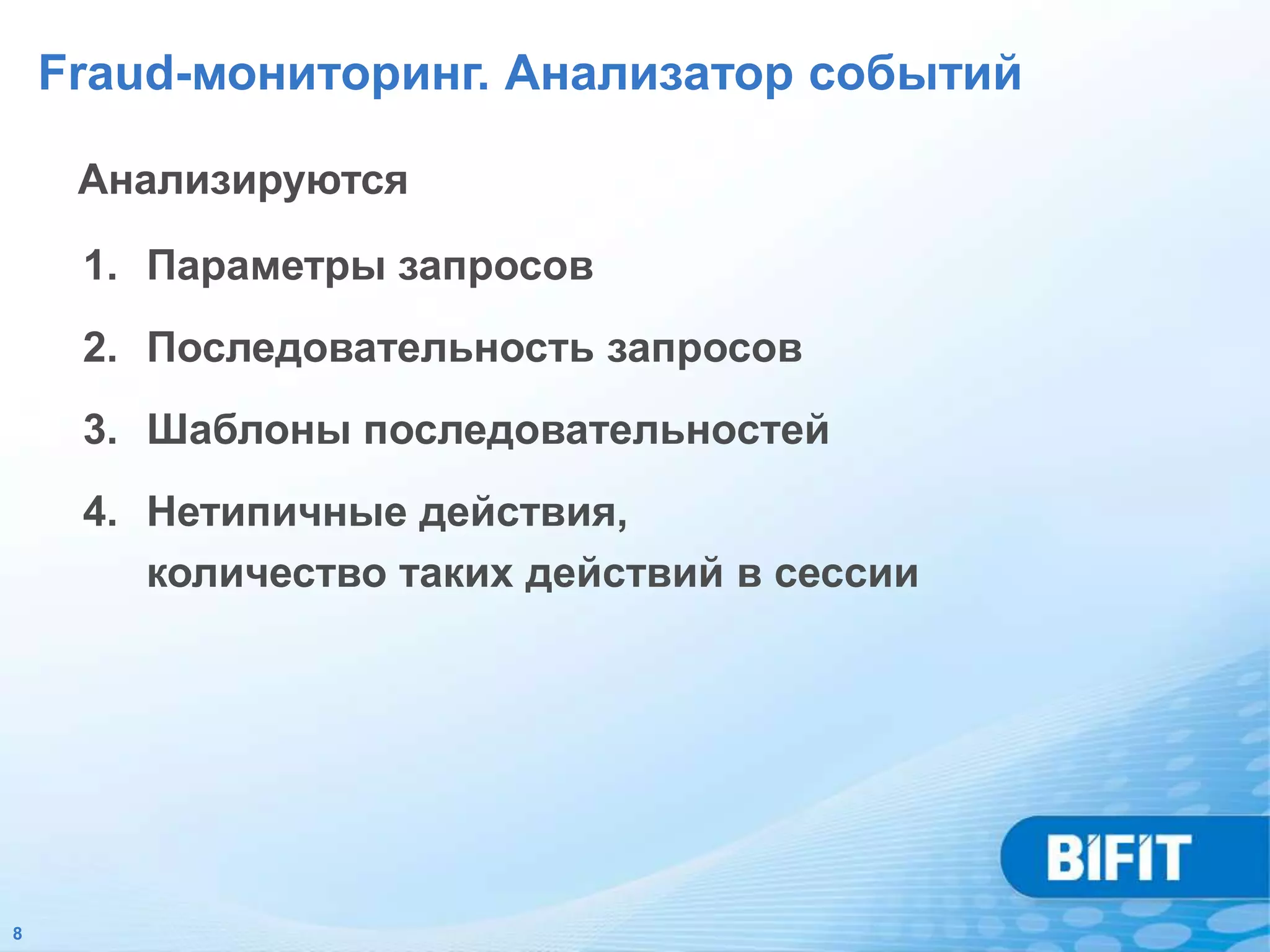 Fraud-мониторинг. Анализатор событий

Анализируются

1. Параметры запросов
2. Последовательность запросов
3. Шаблоны последовательностей
4. Нетипичные действия, количество таких действий в сессии

BIFIT

8